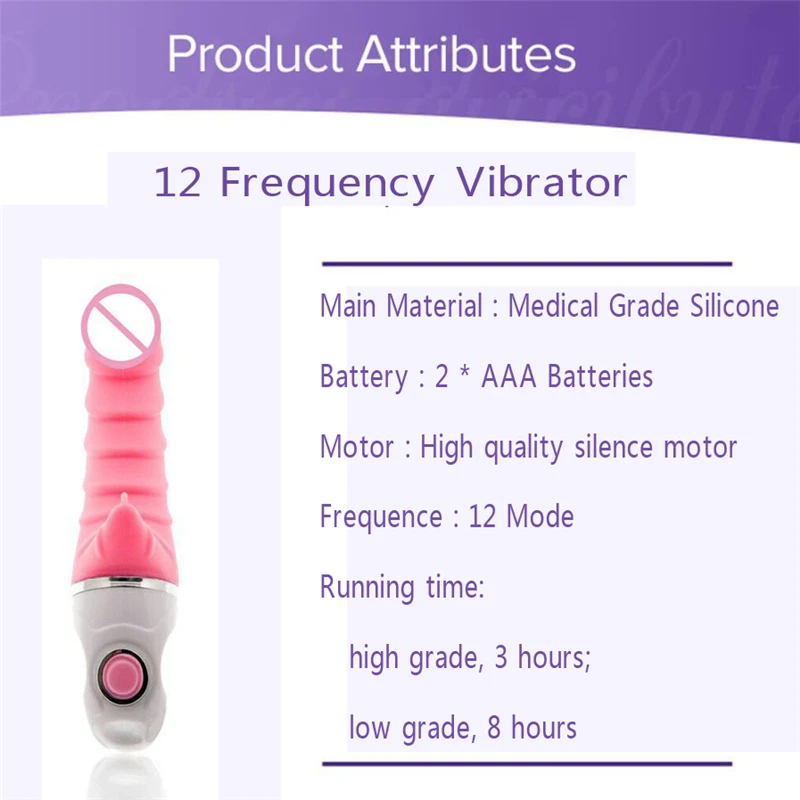 Product Attributes

12 Frequency Vibrator

Main Material : Medical Grade Silicone

Battery : 2 * AAA Batteries

Motor : High quality silence motor

Frequence : 12 Mode

Running time:

high grade, 3 hours;

low grade, 8 hours